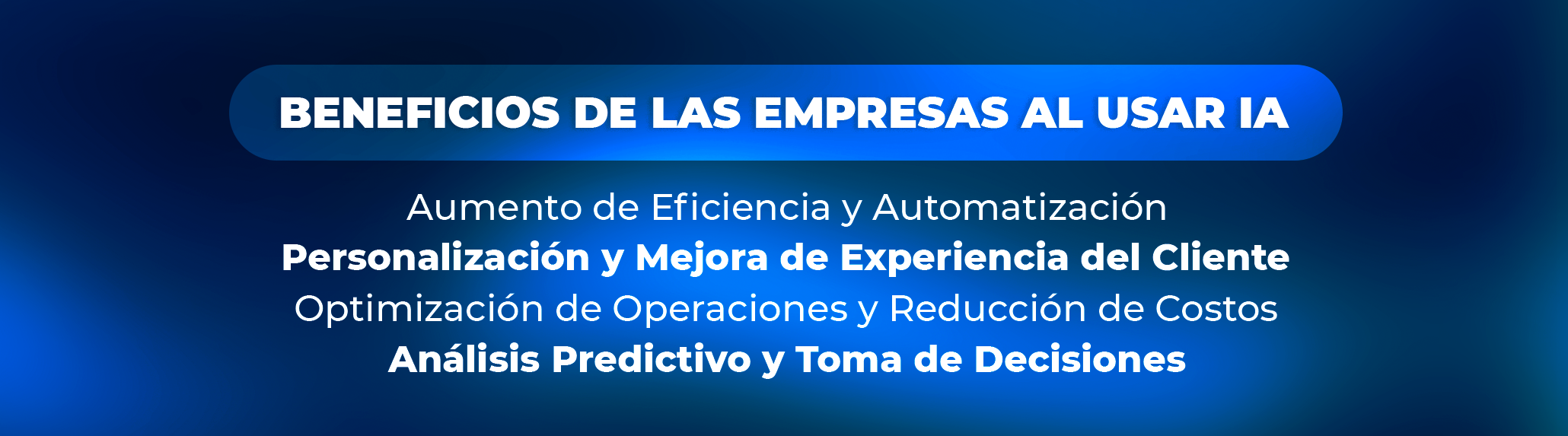 BENEFICIOS DE LAS EMPRESAS AL USAR IA

Aumento de Eficiencia y Automatización
Personalización y Mejora de Experiencia del Cliente
Optimización de Operaciones y Reducción de Costos
Análisis Predictivo y Toma de Decisiones